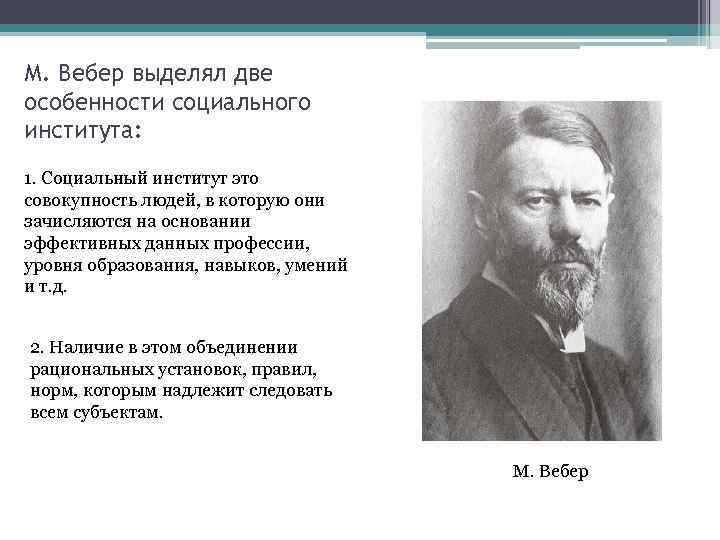 М. Вебер выделял две особенности социального института:

1. Социальный институт это совокупность людей, в которую они зачисляются на основании эффективных данных профессии, уровня образования, навыков, умений и т.д.

2. Наличие в этом объединении рациональных установок, правил, норм, которым надлежит следовать всем субъектам.

М. Вебер